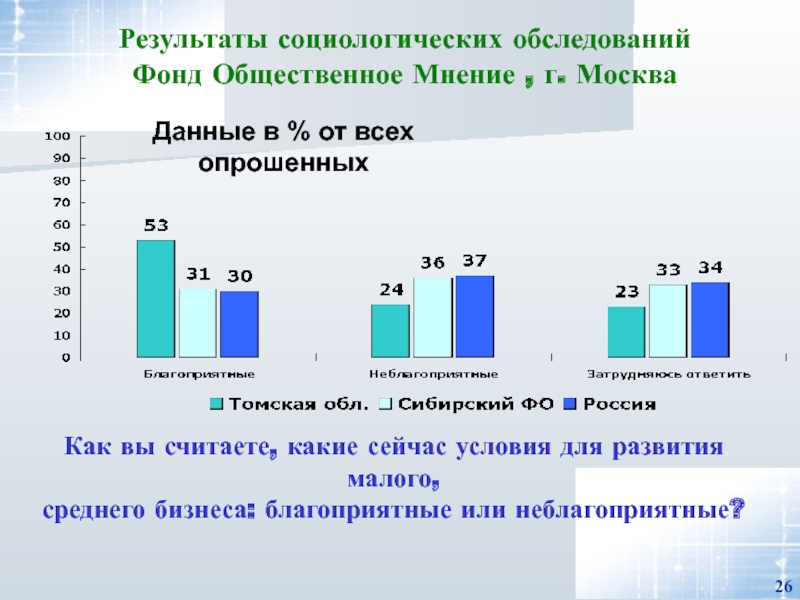 Результаты социологических обследований
Фонд Общественное Мнение , г. Москва

Данные в % от всех опрошенных

100
90
80
70
60
50
40
30
20
10
0

53
31
30
24
36
37
23
33
34

Благоприятные
Неблагоприятные
Затрудняюсь ответить

Томская обл. Сибирский ФО Россия

Как вы считаете, какие сейчас условия для развития малого,
среднего бизнеса: благоприятные или неблагоприятные?

26